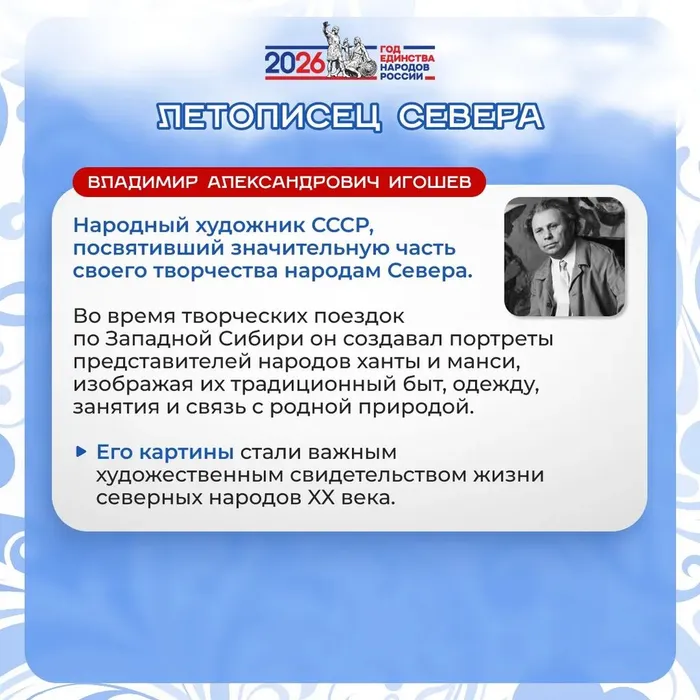 2026 ГОД ЕДИНСТВА НАРОДОВ РОССИИ

ЛЕТОПИСЕЦ СЕВЕРА

ВЛАДИМИР АЛЕКСАНДРОВИЧ ИГОШЕВ

Народный художник СССР, посвятивший значительную часть своего творчества народам Севера.

Во время творческих поездок по Западной Сибири он создавал портреты представителей народов ханты и манси, изображая их традиционный быт, одежду, занятия и связь с родной природой.

Его картины стали важным художественным свидетельством жизни северных народов XX века.